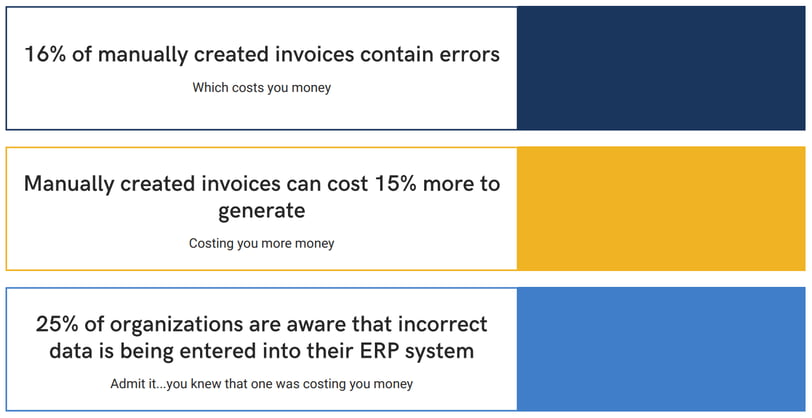 16% of manually created invoices contain errors

Which costs you money

Manually created invoices can cost 15% more to generate

Costing you more money

25% of organizations are aware that incorrect data is being entered into their ERP system

Admit it...you knew that one was costing you money